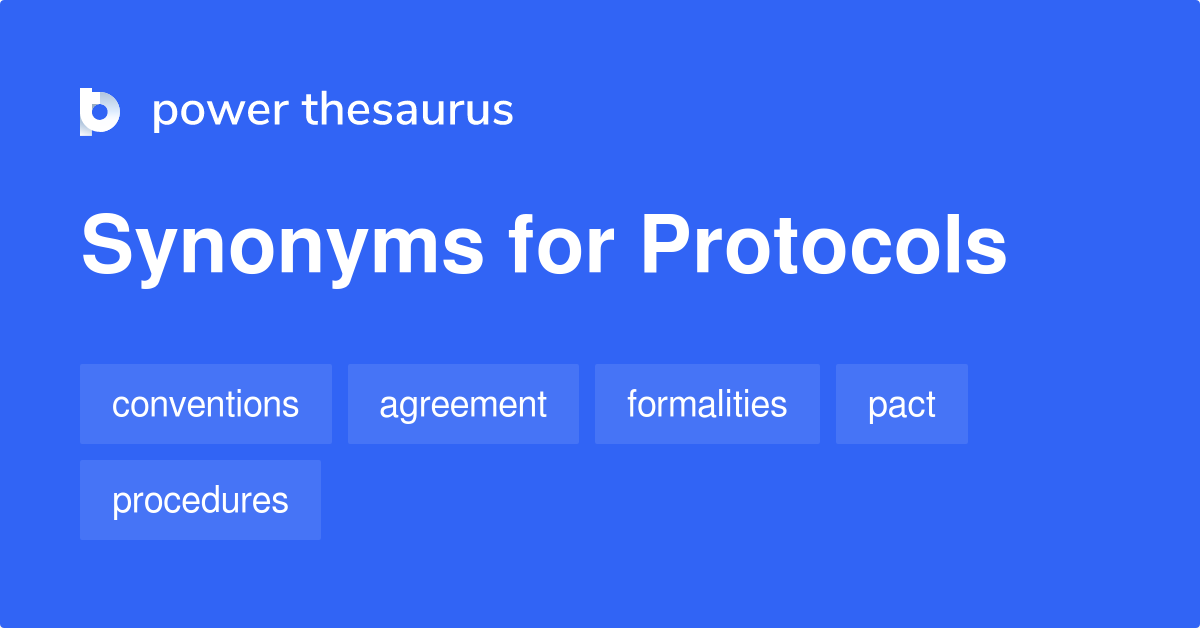 power thesaurus

Synonyms for Protocols

conventions

agreement

formalities

pact

procedures